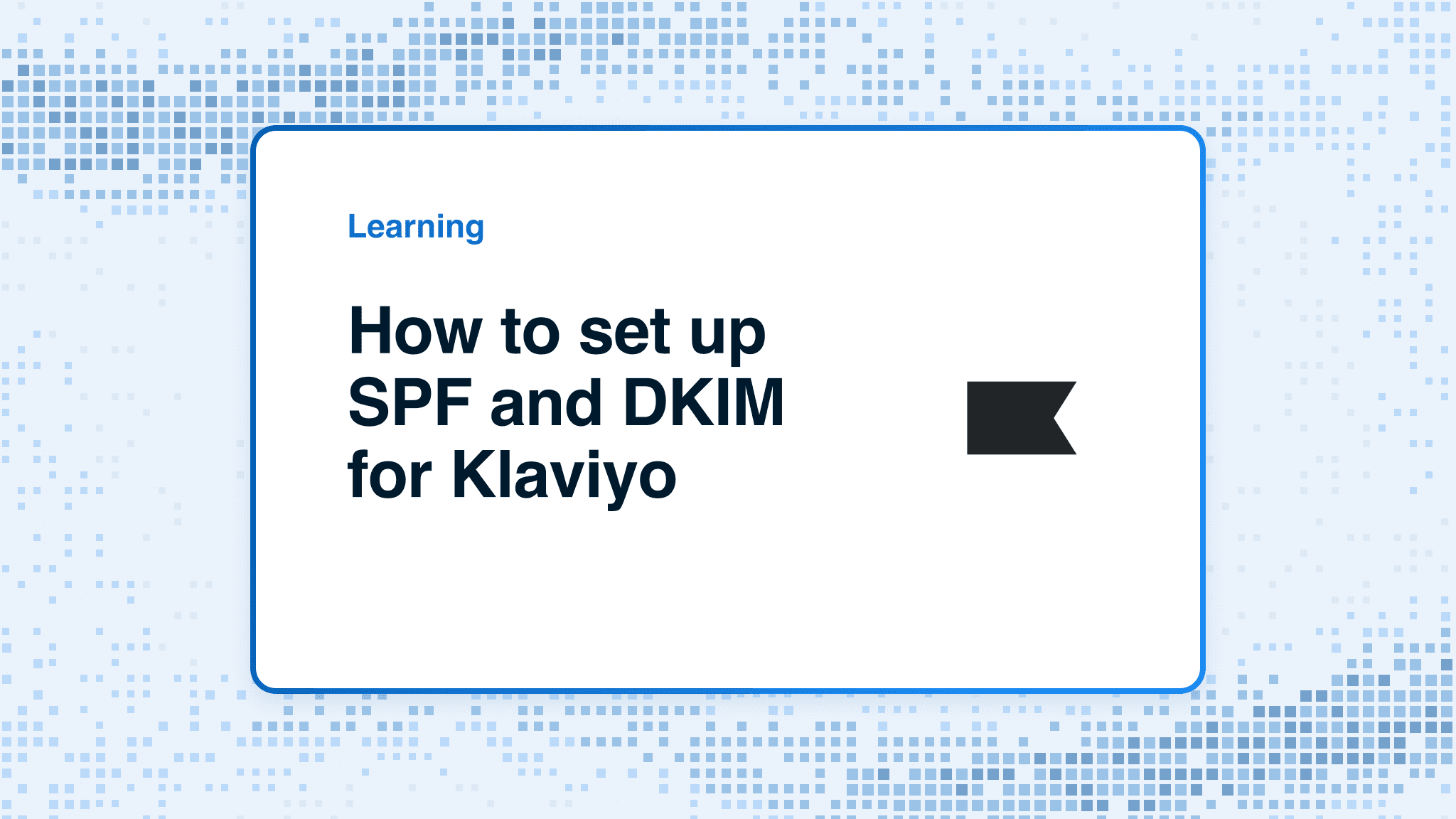 Learning

How to set up SPF and DKIM for Klaviyo